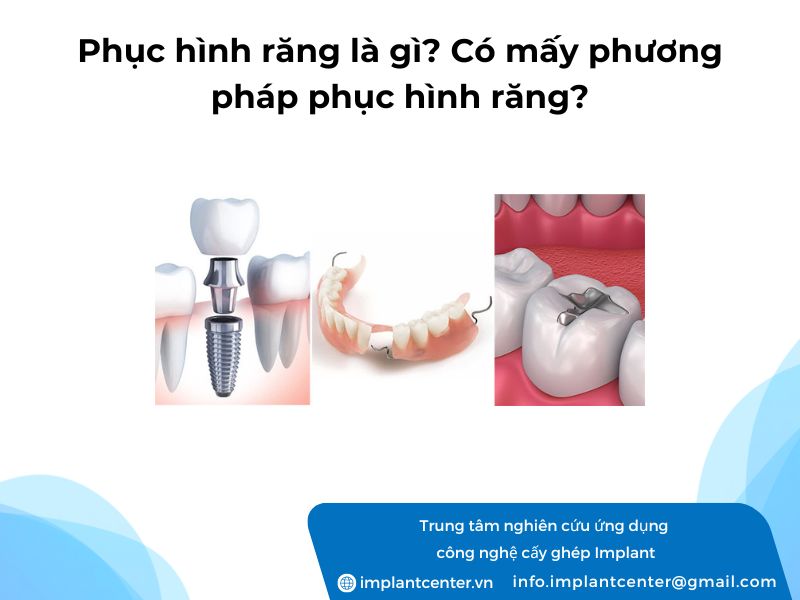 Phục hình răng là gì? Có mấy phương pháp phục hình răng?

Trung tâm nghiên cứu ứng dụng công nghệ cấy ghép Implant

implantcenter.vn info.implantcenter@gmail.com